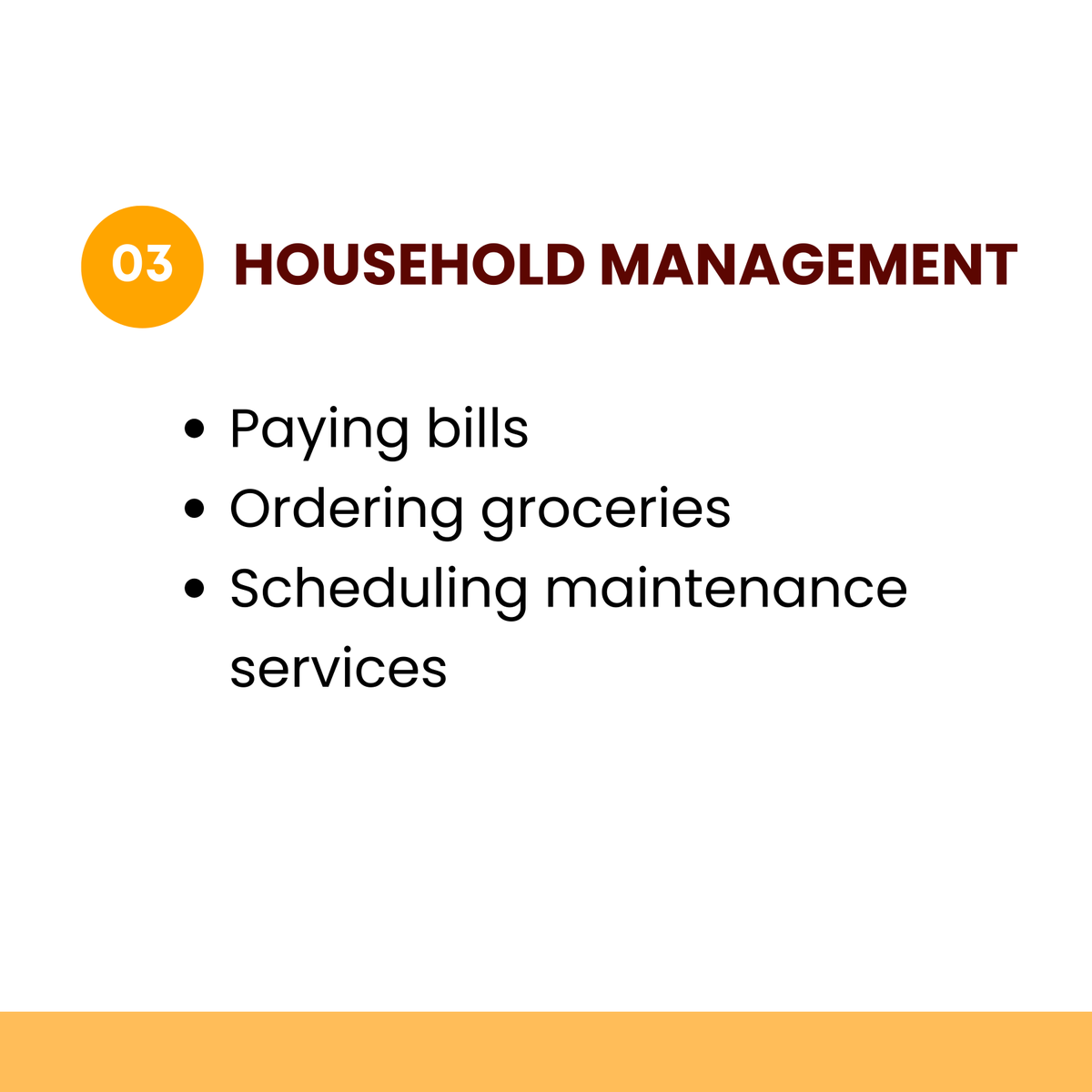 03 HOUSEHOLD MANAGEMENT

• Paying bills
• Ordering groceries
• Scheduling maintenance services